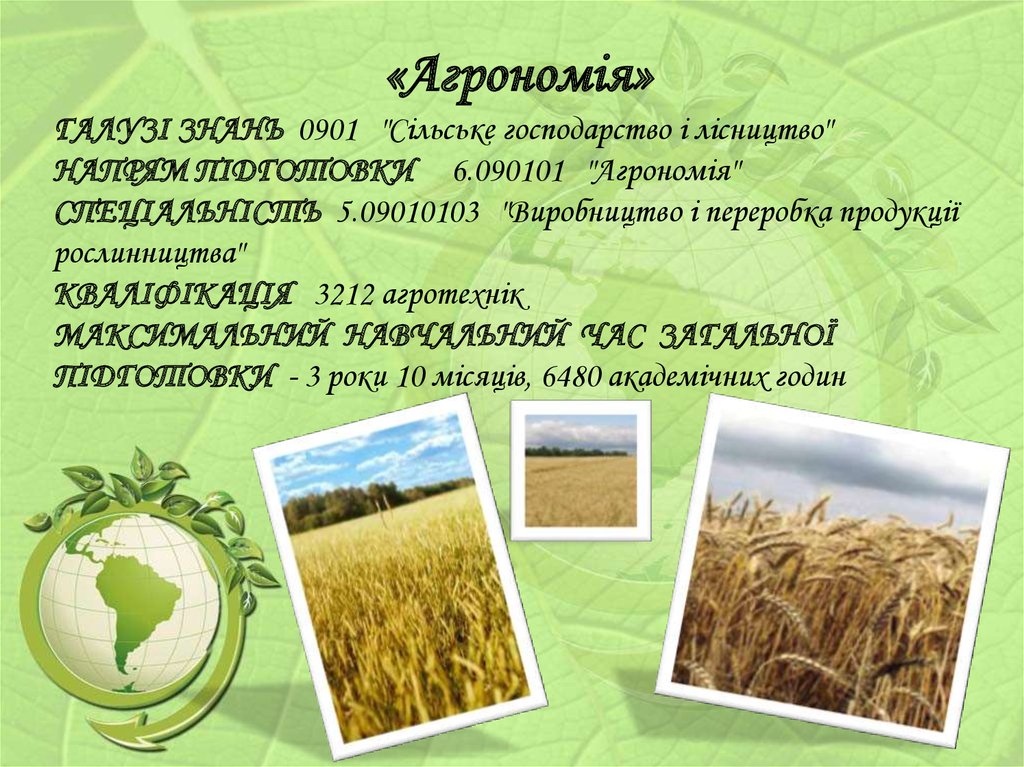 «Агрономія»

ГАЛУЗІ ЗНАНЬ 0901 "Сільське господарство і лісництво"
НАПРЯМ ПІДГОТОВКИ 6.090101 "Агрономія"
СПЕЦІАЛЬНІСТЬ 5.09010103 "Виробництво і переробка продукції рослинництва"
КВАЛІФІКАЦІЯ 3212 агротехнік
МАКСИМАЛЬНИЙ НАВЧАЛЬНИЙ ЧАС ЗАГАЛЬНОЇ ПІДГОТОВКИ - 3 роки 10 місяців, 6480 академічних годин